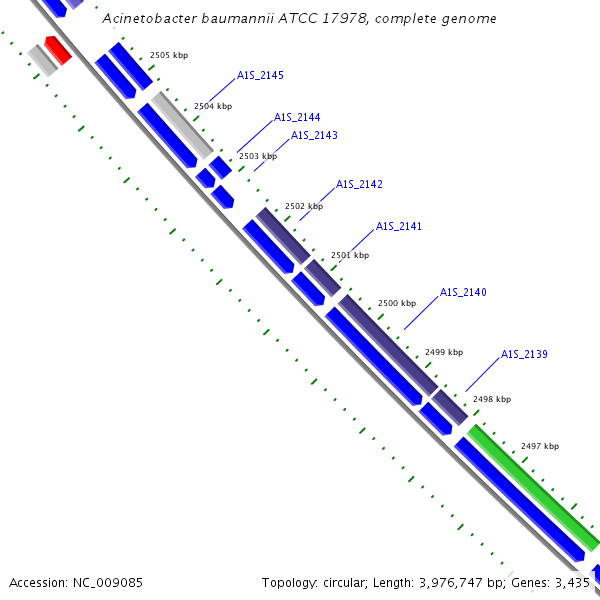 Acinetobacter baumannii ATCC 17978, complete genome

2505 kbp

A1S_2145

2504 kbp

A1S_2144

A1S_2143

2503 kbp

A1S_2142

2502 kbp

A1S_2141

2501 kbp

A1S_2140

2500 kbp

2499 kbp

A1S_2139

2498 kbp

2497 kbp

Accession: NC_009085

Topology: circular; Length: 3,976,747 bp; Genes: 3,435